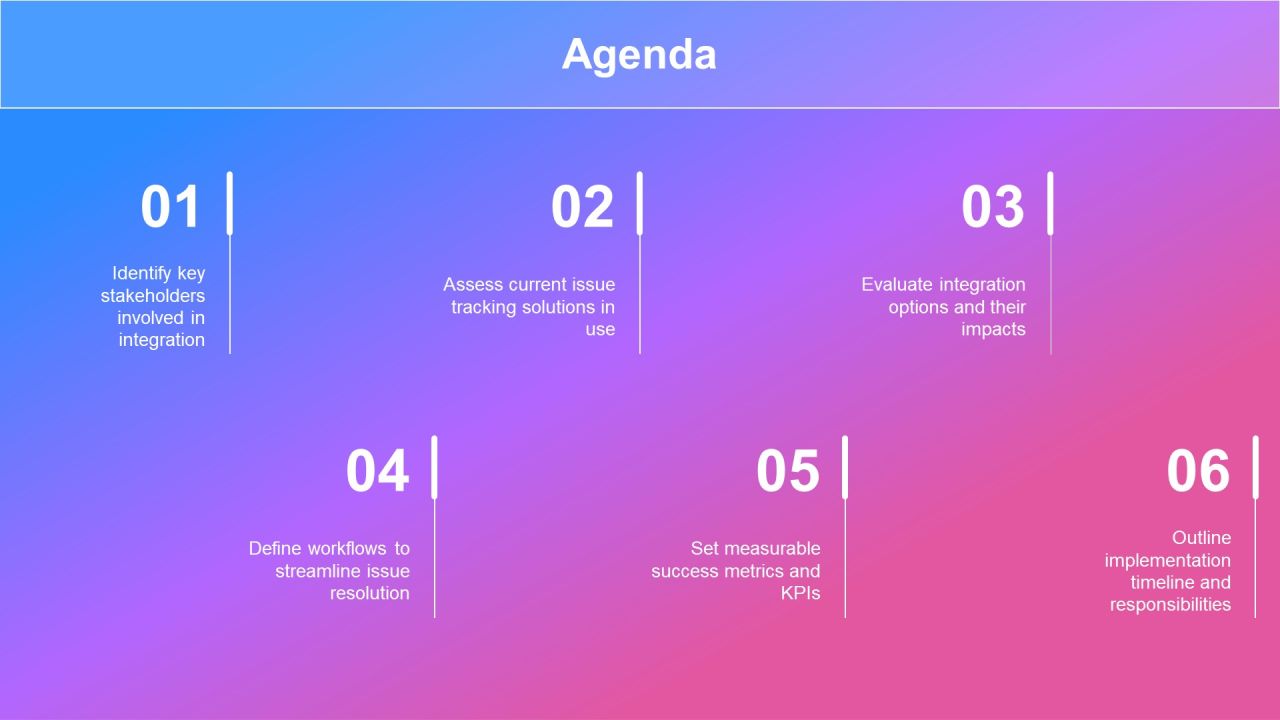 Agenda

01

Identify key stakeholders involved in integration

02

Assess current issue tracking solutions in use

03

Evaluate integration options and their impacts

04

Define workflows to streamline issue resolution

05

Set measurable success metrics and KPIs

06

Outline implementation timeline and responsibilities